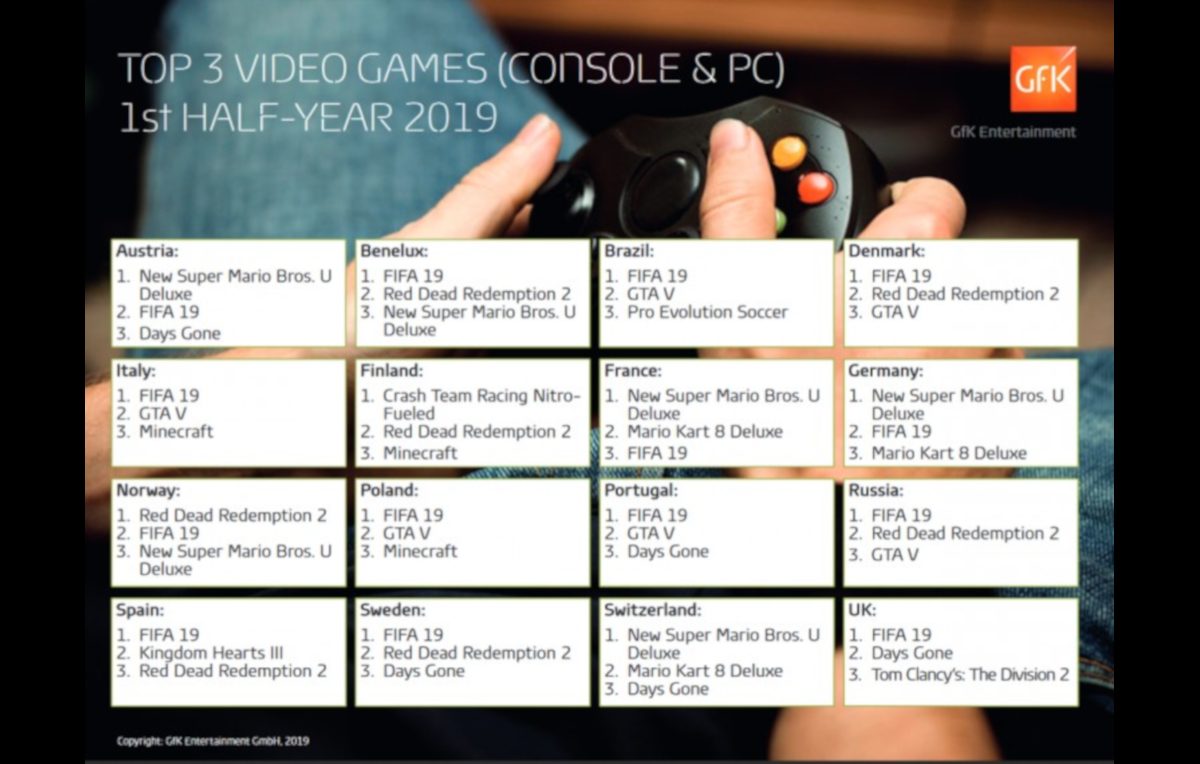 TOP 3 VIDEO GAMES (CONSOLE & PC)
1st HALF-YEAR 2019

GfK
GfK Entertainment

Austria:
1. New Super Mario Bros. U Deluxe
2. FIFA 19
3. Days Gone

Benelux:
1. FIFA 19
2. Red Dead Redemption 2
3. New Super Mario Bros. U Deluxe

Brazil:
1. FIFA 19
2. GTA V
3. Pro Evolution Soccer

Denmark:
1. FIFA 19
2. Red Dead Redemption 2
3. GTA V

Italy:
1. FIFA 19
2. GTA V
3. Minecraft

Finland:
1. Crash Team Racing Nitro-Fueled
2. Red Dead Redemption 2
3. Minecraft

France:
1. New Super Mario Bros. U Deluxe
2. Mario Kart 8 Deluxe
3. FIFA 19

Germany:
1. New Super Mario Bros. U Deluxe
2. FIFA 19
3. Mario Kart 8 Deluxe

Norway:
1. Red Dead Redemption 2
2. FIFA 19
3. New Super Mario Bros. U Deluxe

Poland:
1. FIFA 19
2. GTA V
3. Minecraft

Portugal:
1. FIFA 19
2. GTA V
3. Days Gone

Russia:
1. FIFA 19
2. Red Dead Redemption 2
3. GTA V

Spain:
1. FIFA 19
2. Kingdom Hearts III
3. Red Dead Redemption 2

Sweden:
1. FIFA 19
2. Red Dead Redemption 2
3. Days Gone

Switzerland:
1. New Super Mario Bros. U Deluxe
2. Mario Kart 8 Deluxe
3. Days Gone

UK:
1. FIFA 19
2. Days Gone
3. Tom Clancy's: The Division 2

Copyright: GfK Entertainment GmbH, 2019